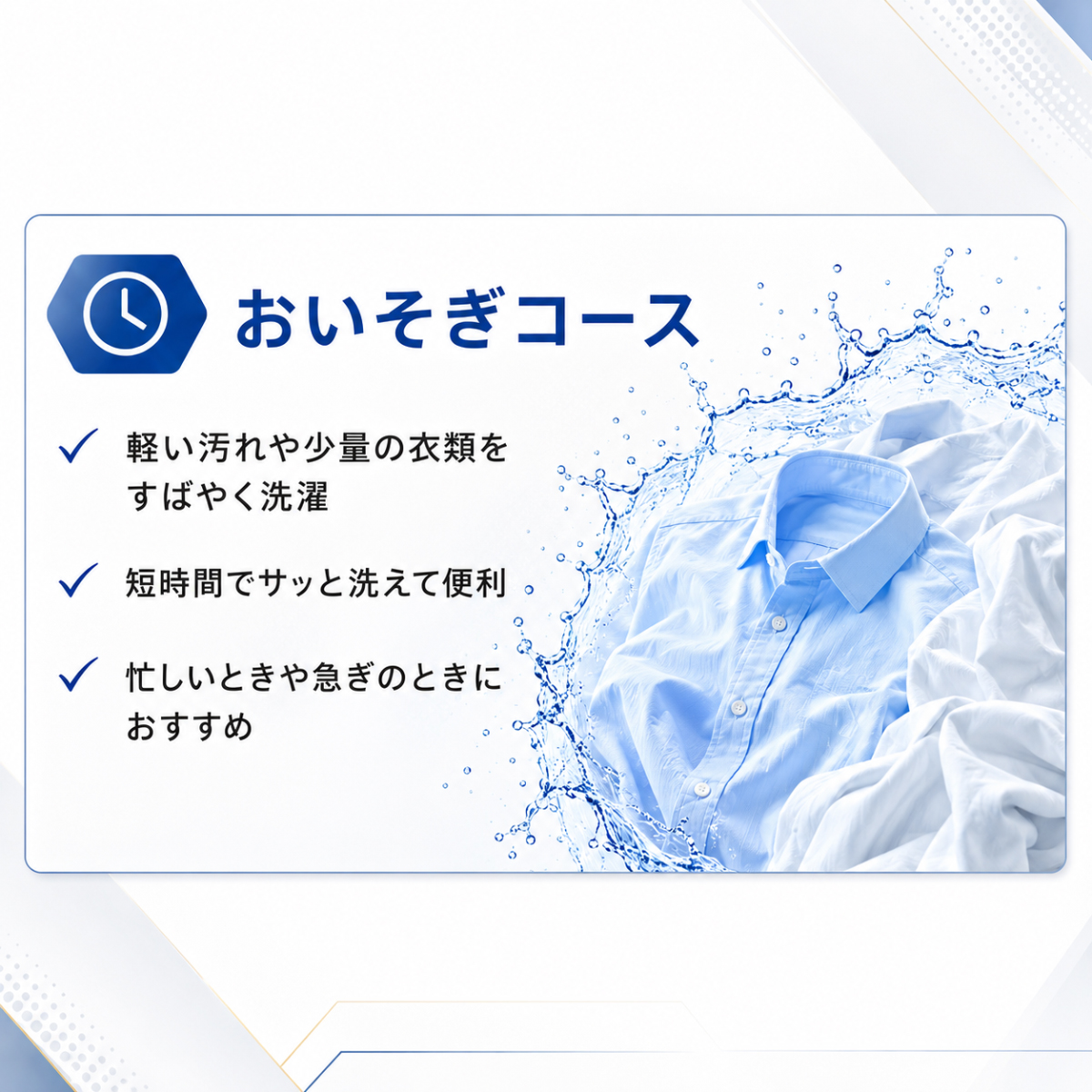 おいそぎコース

✓ 軽い汚れや少量の衣類をすばやく洗濯

✓ 短時間でサッと洗えて便利

✓ 忙しいときや急ぎのときにおすすめ